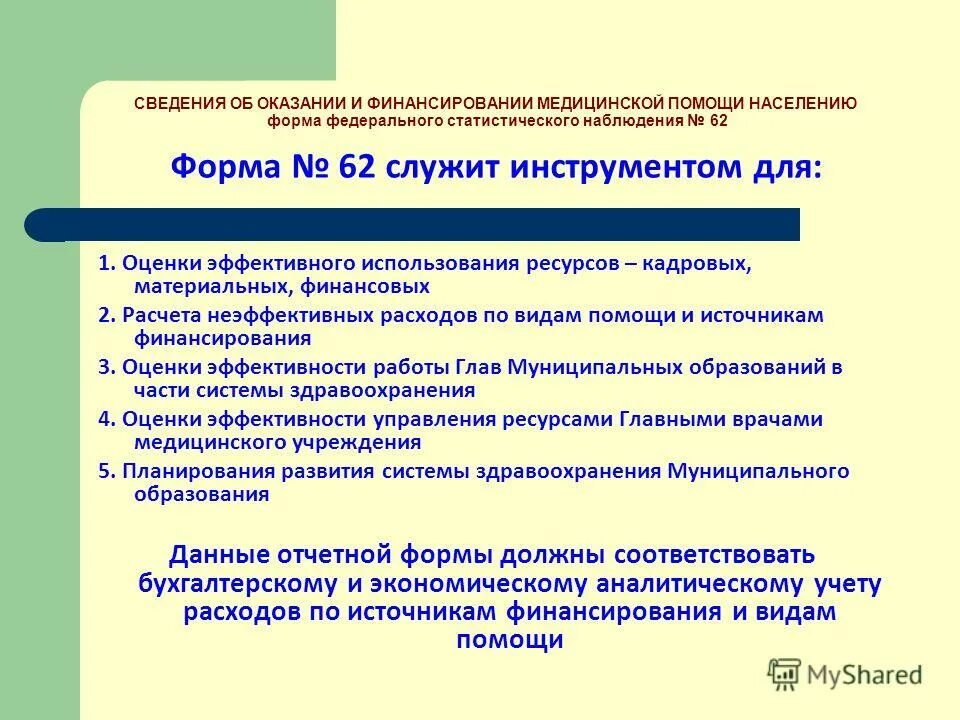 СВЕДЕНИЯ ОБ ОКАЗАНИИ И ФИНАНСИРОВАНИИ МЕДИЦИНСКОЙ ПОМОЩИ НАСЕЛЕНИЮ
форма федерального статистического наблюдения № 62

Форма № 62 служит инструментом для:

1. Оценки эффективного использования ресурсов – кадровых, материальных, финансовых

2. Расчета неэффективных расходов по видам помощи и источникам финансирования

3. Оценки эффективности работы Глав Муниципальных образований в части системы здравоохранения

4. Оценки эффективности управления ресурсами Главными врачами медицинского учреждения

5. Планирования развития системы здравоохранения Муниципального образования

Данные отчетной формы должны соответствовать бухгалтерскому и экономическому аналитическому учету расходов по источникам финансирования и видам помощи

MyShared